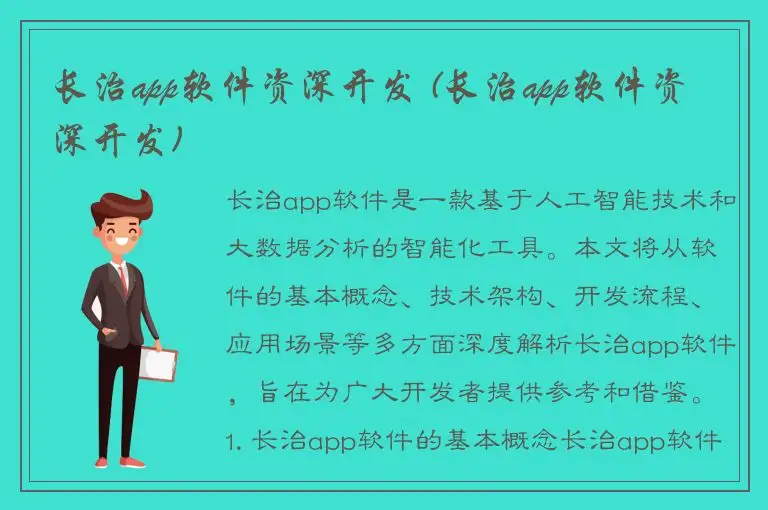 长治app软件资深开发（长治app软件资深开发）

长治app软件是一款基于人工智能技术和大数据分析的智能化工具。本文将从软件的基本概念、技术架构、开发流程、应用场景等多方面深度解析长治app软件，旨在为广大开发者提供参考和借鉴。

1. 长治app软件的基本概念长治app软件